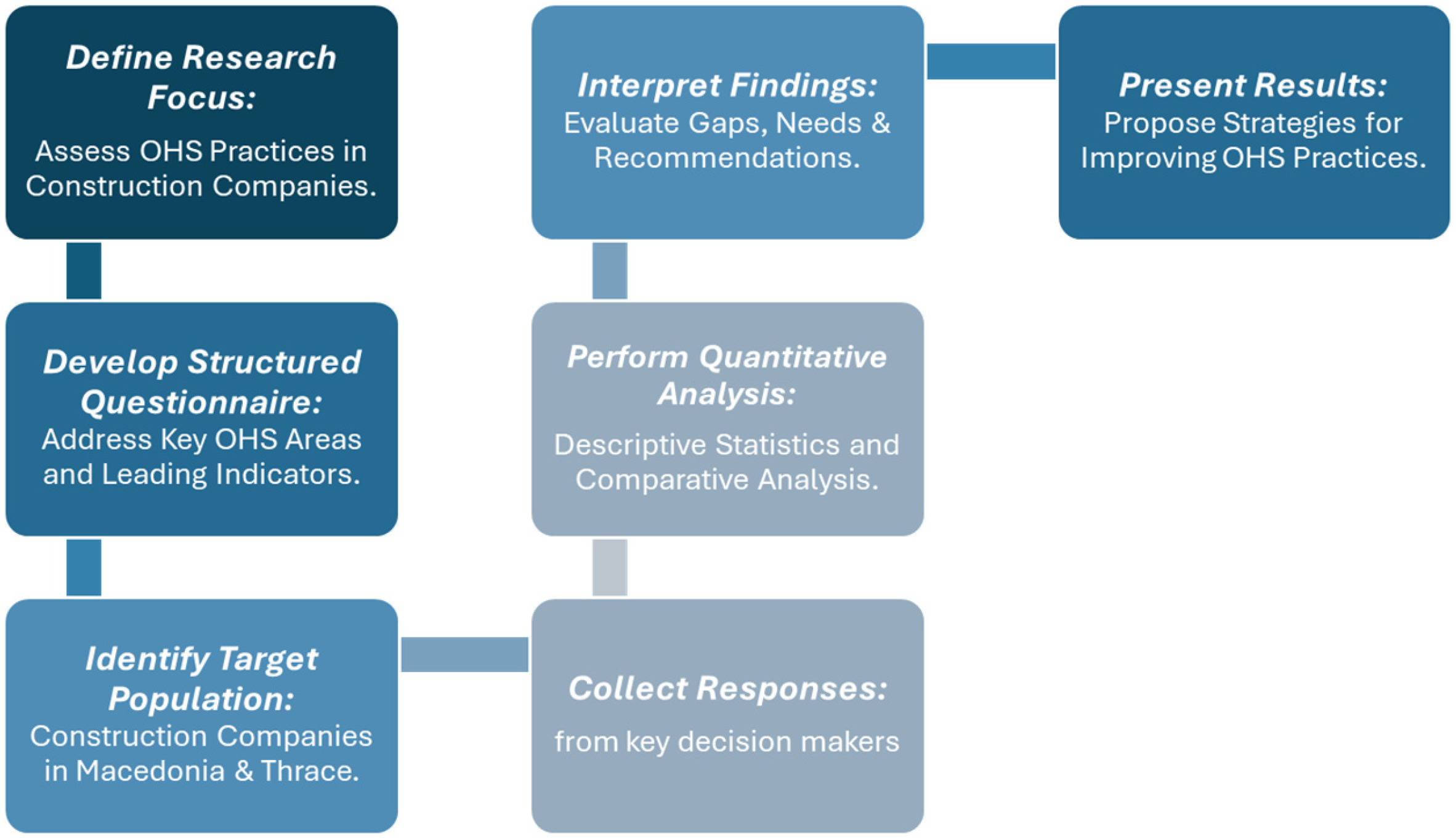 Define Research Focus:
Assess OHS Practices in Construction Companies.

Develop Structured Questionnaire:
Address Key OHS Areas and Leading Indicators.

Identify Target Population:
Construction Companies in Macedonia & Thrace.

Collect Responses:
from key decision makers

Perform Quantitative Analysis:
Descriptive Statistics and Comparative Analysis.

Interpret Findings:
Evaluate Gaps, Needs & Recommendations.

Present Results:
Propose Strategies for Improving OHS Practices.